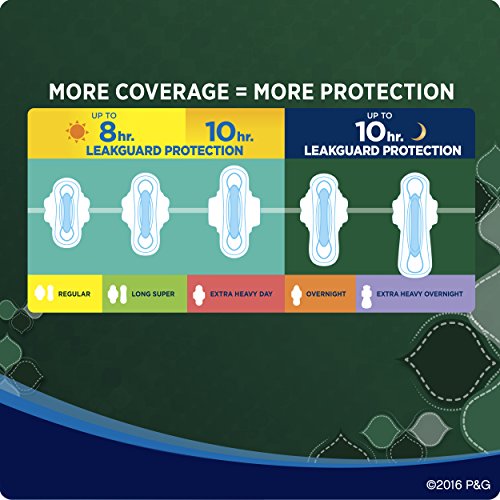 MORE COVERAGE = MORE PROTECTION

UP TO
8hr. 10hr.
LEAKGUARD PROTECTION

UP TO
10hr.
LEAKGUARD PROTECTION

REGULAR
LONG SUPER
EXTRA HEAVY DAY
OVERNIGHT
EXTRA HEAVY OVERNIGHT

©2016 P&G